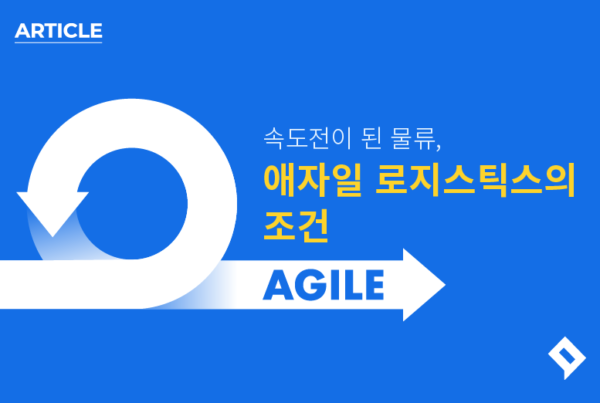 ARTICLE

속도전이 된 물류,

애자일 로지스틱스의 조건

AGILE